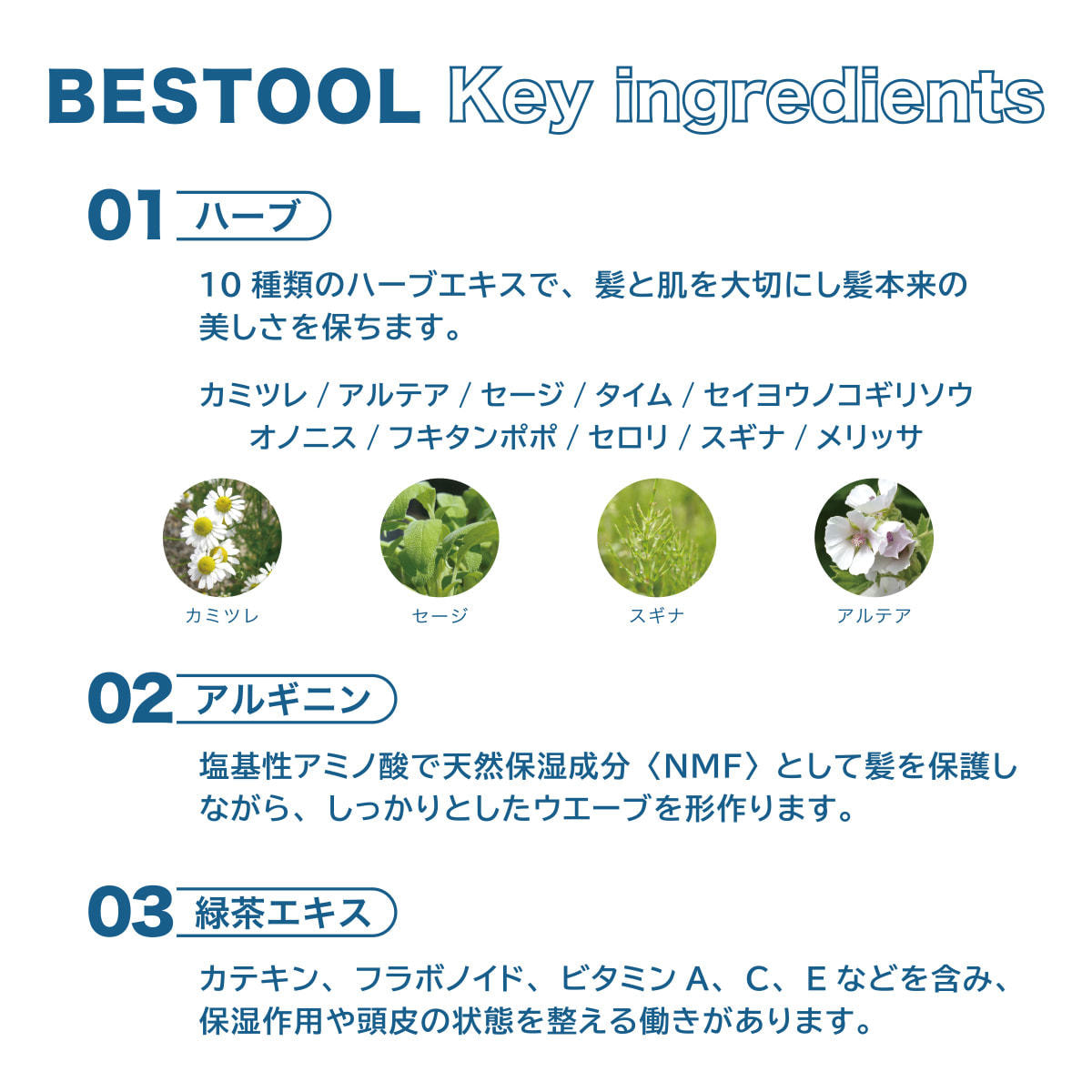 BESTOOL Key ingredients

01 ハーブ

10 種類のハーブエキスで、髪と肌を大切にし髪本来の美しさを保ちます。

カミツレ / アルテア / セージ / タイム / セイヨウノコギリソウ
オノニス / フキタンポポ / セロリ / スギナ / メリッサ

カミツレ

セージ

スギナ

アルテア

02 アルギニン

塩基性アミノ酸で天然保湿成分〈NMF〉として髪を保護しながら、しっかりとしたウエーブを形作ります。

03 緑茶エキス

カテキン、フラボノイド、ビタミン A、C、E などを含み、保湿作用や頭皮の状態を整える働きがあります。